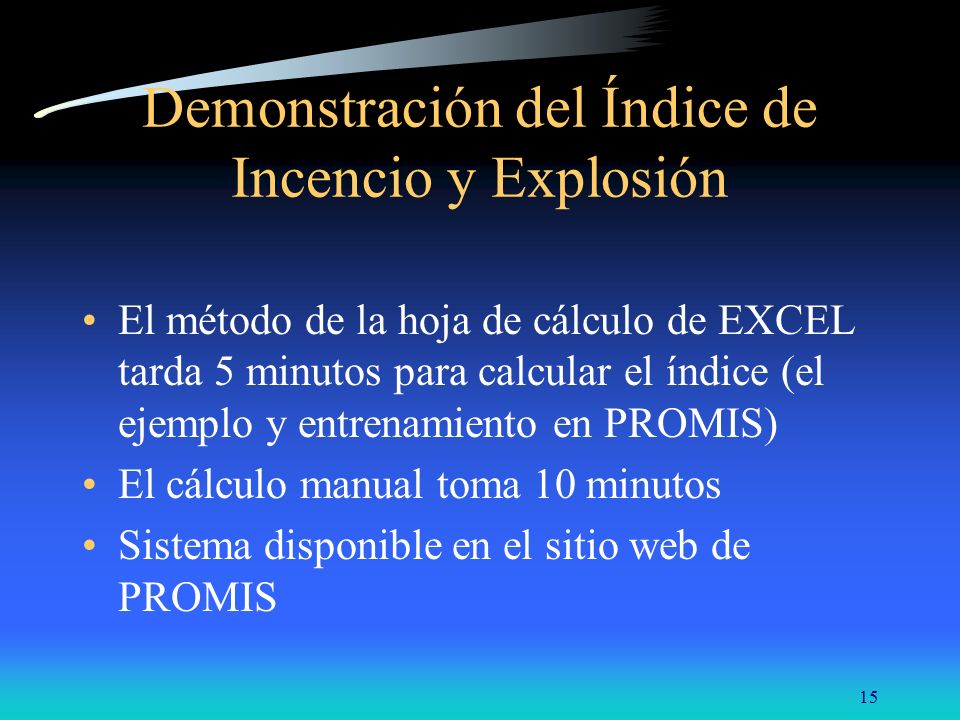 Demonstración del Índice de Incencio y Explosión

• El método de la hoja de cálculo de EXCEL tarda 5 minutos para calcular el índice (el ejemplo y entrenamiento en PROMIS)
• El cálculo manual toma 10 minutos
• Sistema disponible en el sitio web de PROMIS

15